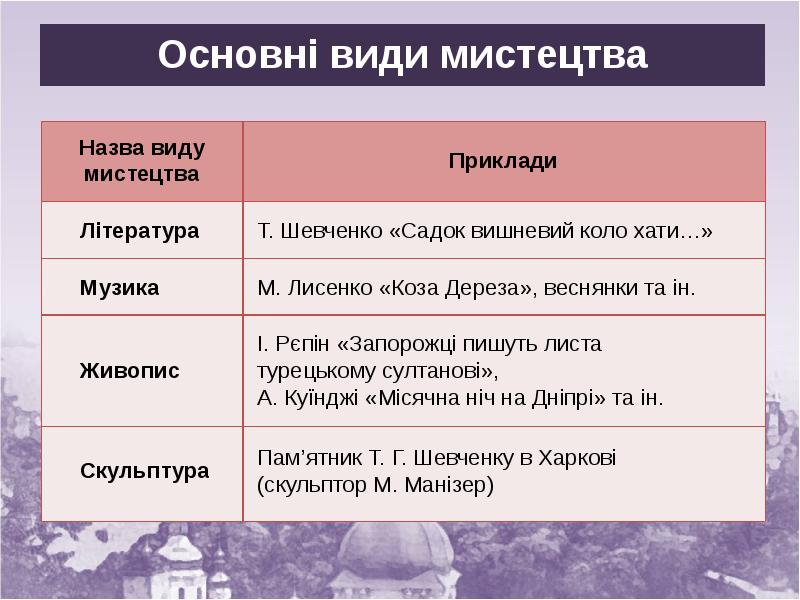 Основні види мистецтва

| Назва виду мистецтва | Приклади |
|---|---|
| Література | Т. Шевченко «Садок вишневий коло хати…» |
| Музика | М. Лисенко «Коза Дереза», веснянки та ін. |
| Живопис | І. Рєпін «Запорожці пишуть листа турецькому султанові», А. Куїнджі «Місячна ніч на Дніпрі» та ін. |
| Скульптура | Пам’ятник Т. Г. Шевченку в Харкові (скульптор М. Манізер) |